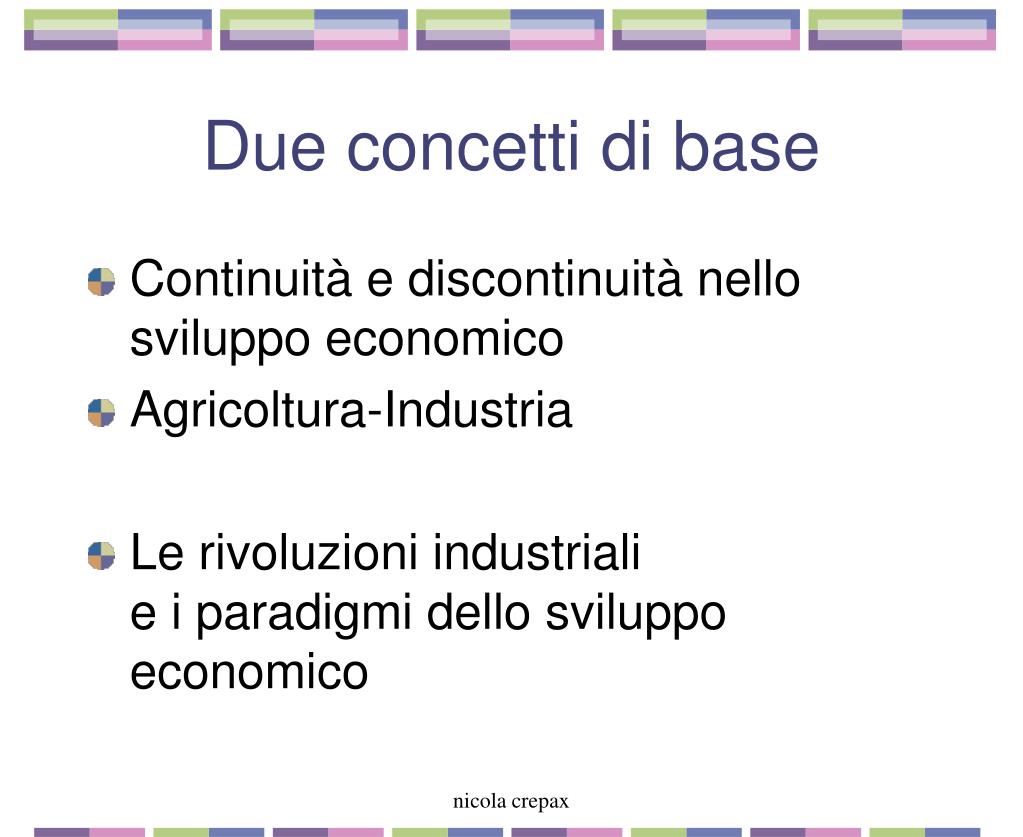 Due concetti di base

Continuità e discontinuità nello sviluppo economico

Agricoltura-Industria

Le rivoluzioni industriali
e i paradigmi dello sviluppo economico

nicola crepax